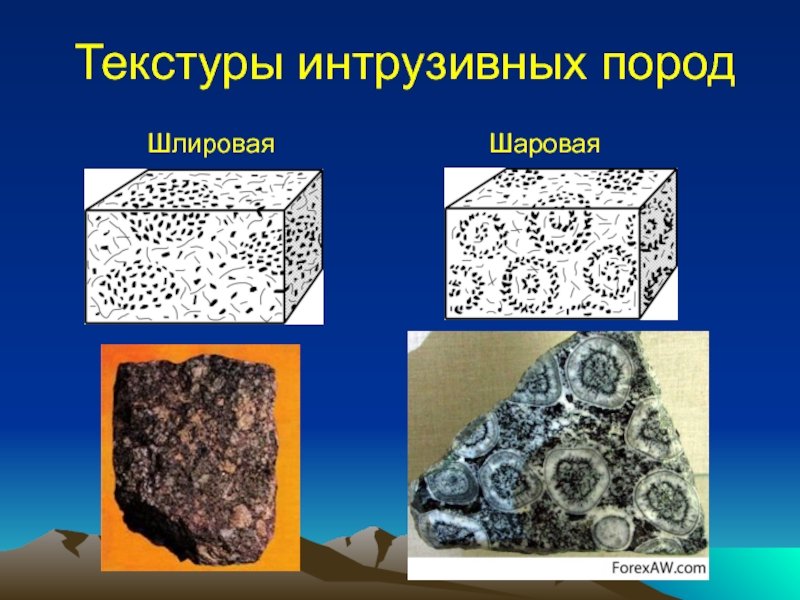 Текстуры интрузивных пород

Шлировая

Шаровая

ForexAW.com